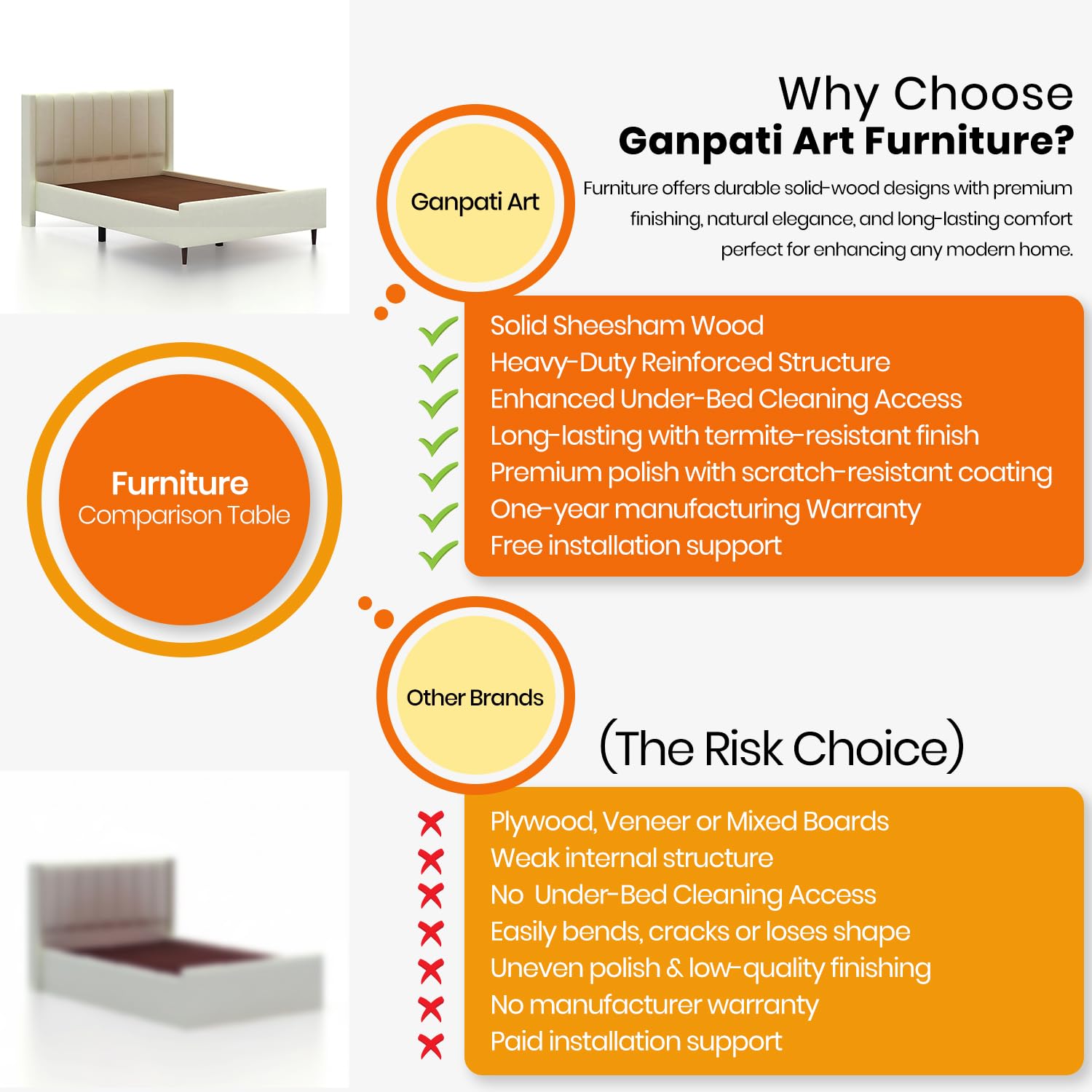 Why Choose
Ganpati Art Furniture?

Ganpati Art

Furniture offers durable solid-wood designs with premium finishing, natural elegance, and long-lasting comfort perfect for enhancing any modern home.

Solid Sheesham Wood
Heavy-Duty Reinforced Structure
Enhanced Under-Bed Cleaning Access
Long-lasting with termite-resistant finish
Premium polish with scratch-resistant coating
One-year manufacturing Warranty
Free installation support

Furniture
Comparison Table

Other Brands

(The Risk Choice)

Plywood, Veneer or Mixed Boards
Weak internal structure
No Under-Bed Cleaning Access
Easily bends, cracks or loses shape
Uneven polish & low-quality finishing
No manufacturer warranty
Paid installation support